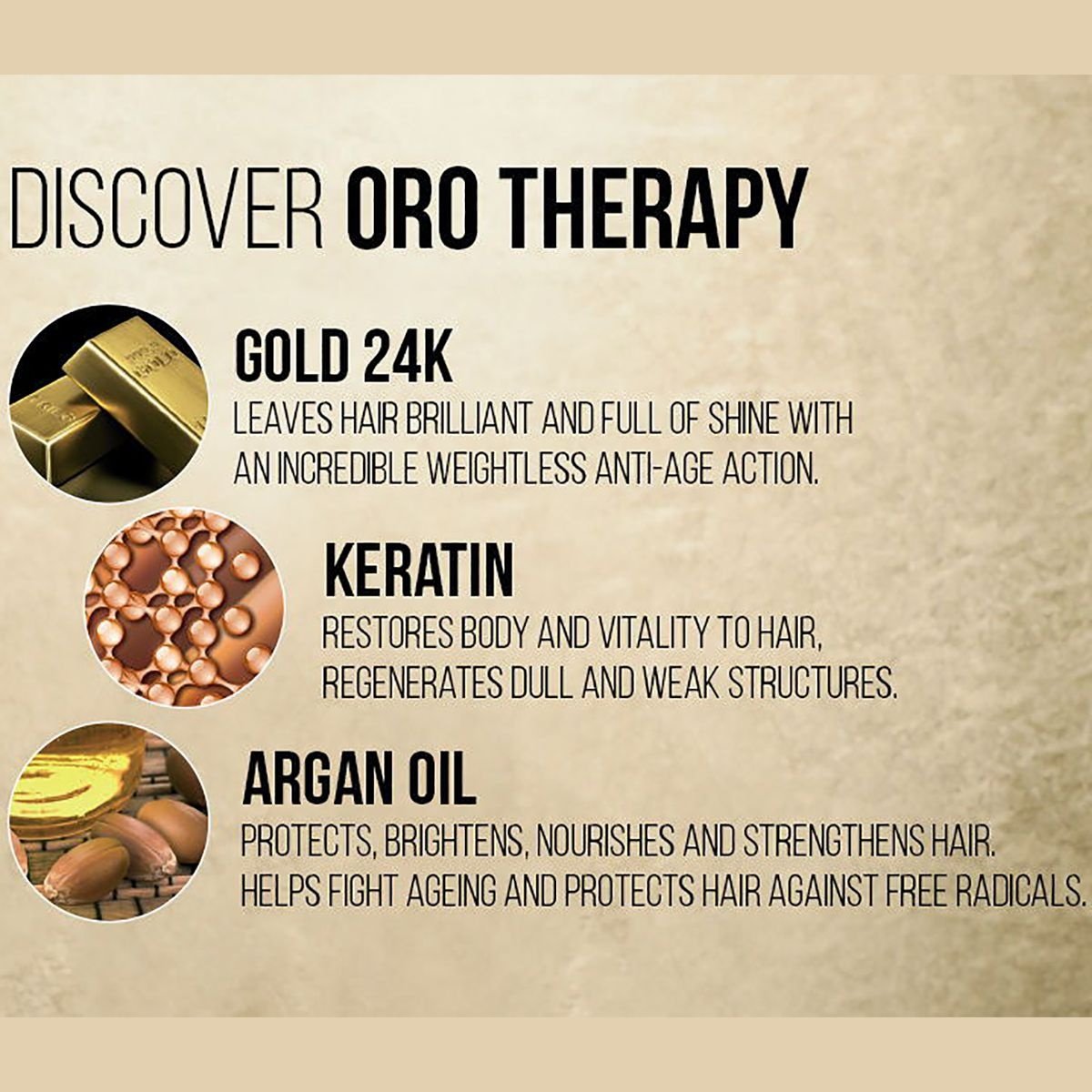 DISCOVER ORO THERAPY

GOLD 24K
LEAVES HAIR BRILLIANT AND FULL OF SHINE WITH AN INCREDIBLE WEIGHTLESS ANTI-AGE ACTION.

KERATIN
RESTORES BODY AND VITALITY TO HAIR, REGENERATES DULL AND WEAK STRUCTURES.

ARGAN OIL
PROTECTS, BRIGHTENS, NOURISHES AND STRENGTHENS HAIR. HELPS FIGHT AGEING AND PROTECTS HAIR AGAINST FREE RADICALS.